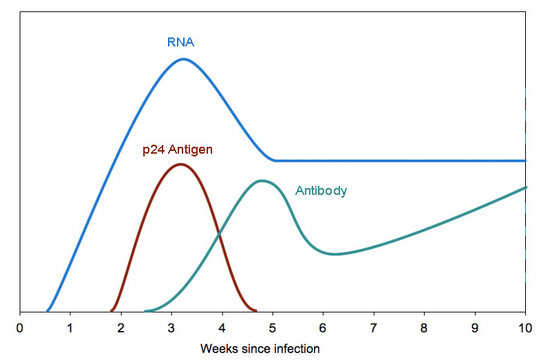 RNA

p24 Antigen

Antibody

0 1 2 3 4 5 6 7 8 9 10

Weeks since infection